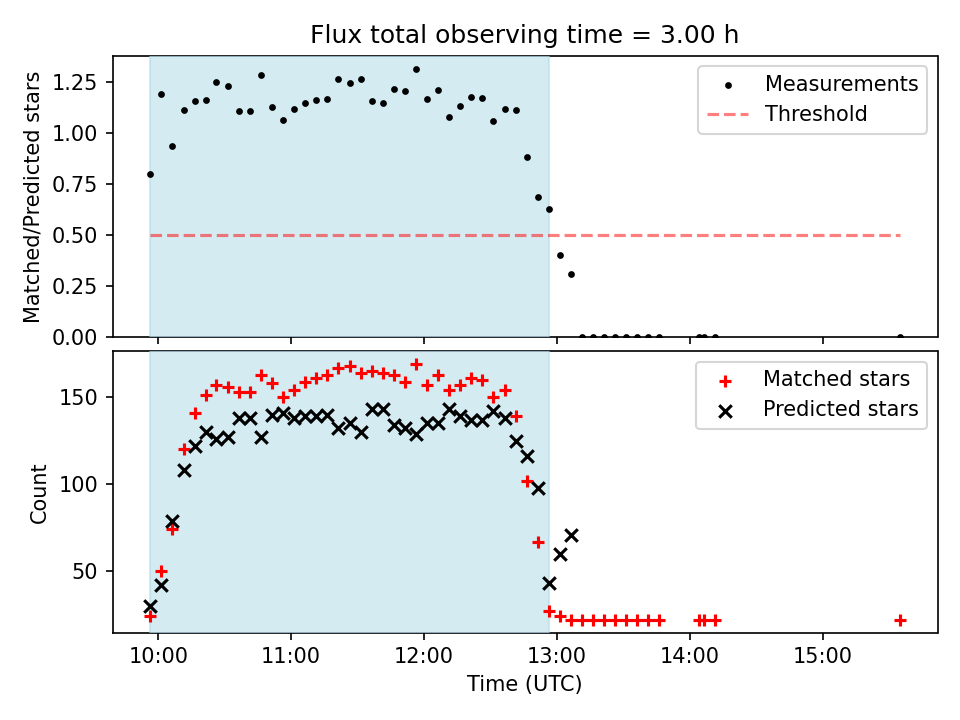 Flux total observing time = 3.00 h

Matched/Predicted stars

1.25
1.00
0.75
0.50
0.25
0.00

Measurements
Threshold

Count

150
100
50

Matched stars
Predicted stars

10:00
11:00
12:00
13:00
14:00
15:00

Time (UTC)